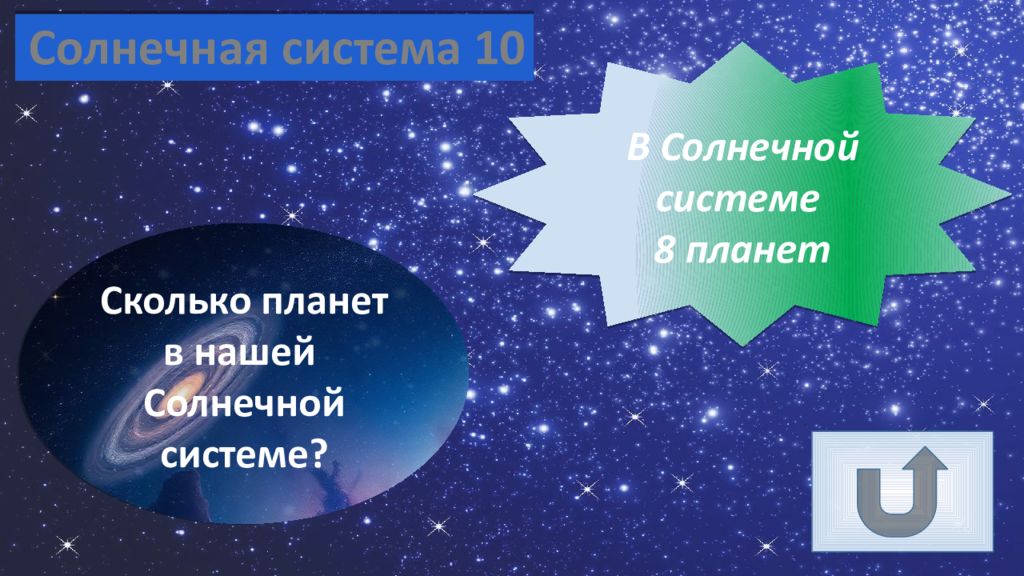 Солнечная система 10

Сколько планет в нашей Солнечной системе?

В Солнечной системе 8 планет